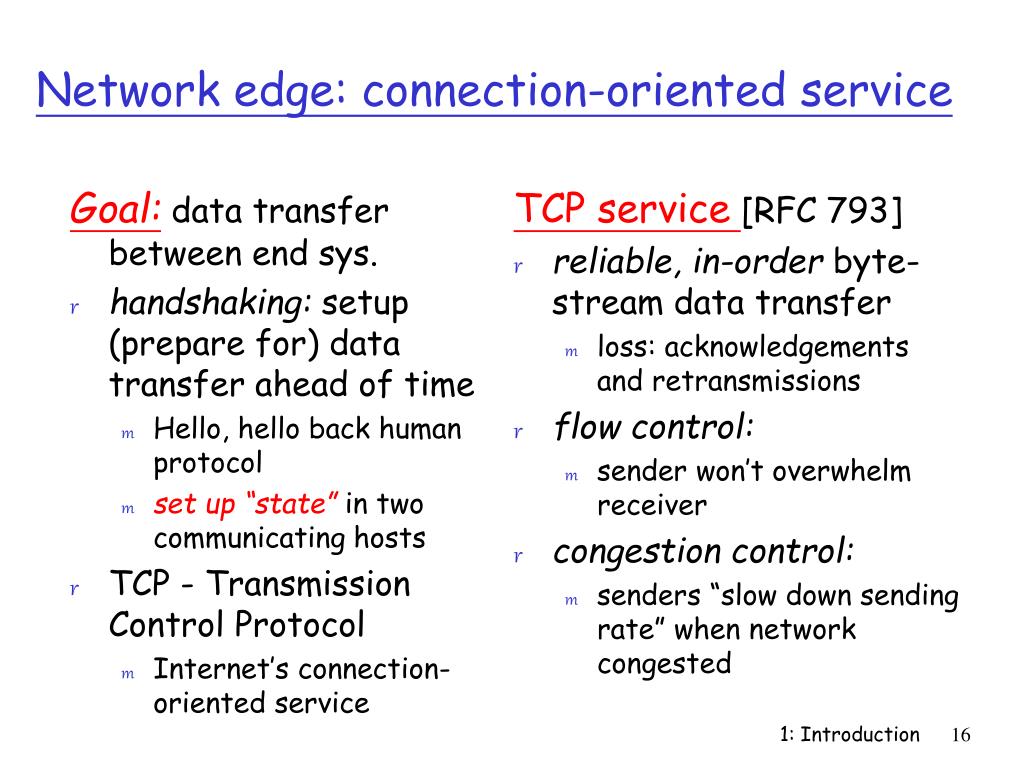 Network edge: connection-oriented service

Goal: data transfer between end sys.

r handshaking: setup (prepare for) data transfer ahead of time

m Hello, hello back human protocol

m set up "state" in two communicating hosts

r TCP - Transmission Control Protocol

m Internet's connection-oriented service

TCP service [RFC 793]

r reliable, in-order byte-stream data transfer

m loss: acknowledgements and retransmissions

r flow control:

m sender won't overwhelm receiver

r congestion control:

m senders "slow down sending rate" when network congested

1: Introduction 16